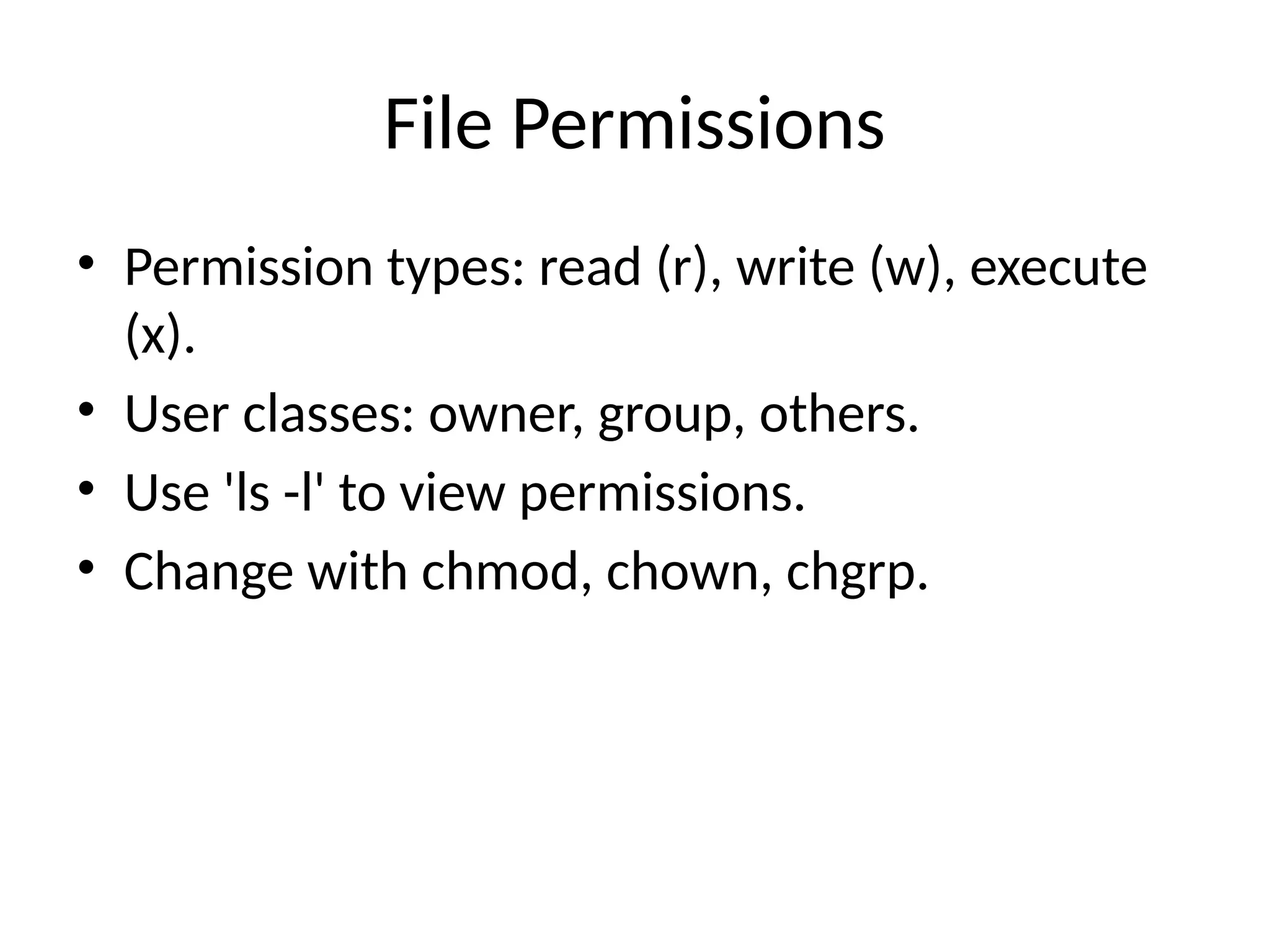 File Permissions

• Permission types: read (r), write (w), execute (x).
• User classes: owner, group, others.
• Use 'ls -l' to view permissions.
• Change with chmod, chown, chgrp.